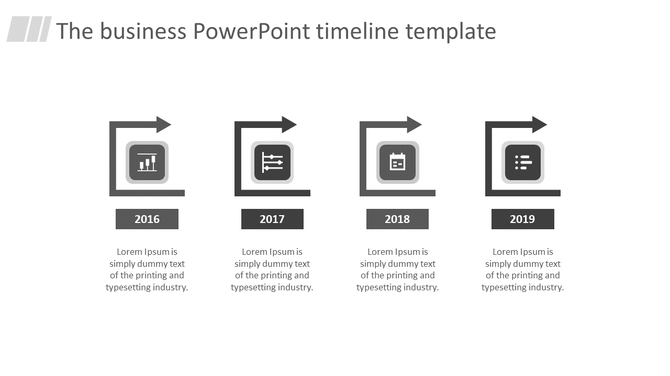 The business PowerPoint timeline template

2016

Lorem Ipsum is simply dummy text of the printing and typesetting industry.

2017

Lorem Ipsum is simply dummy text of the printing and typesetting industry.

2018

Lorem Ipsum is simply dummy text of the printing and typesetting industry.

2019

Lorem Ipsum is simply dummy text of the printing and typesetting industry.